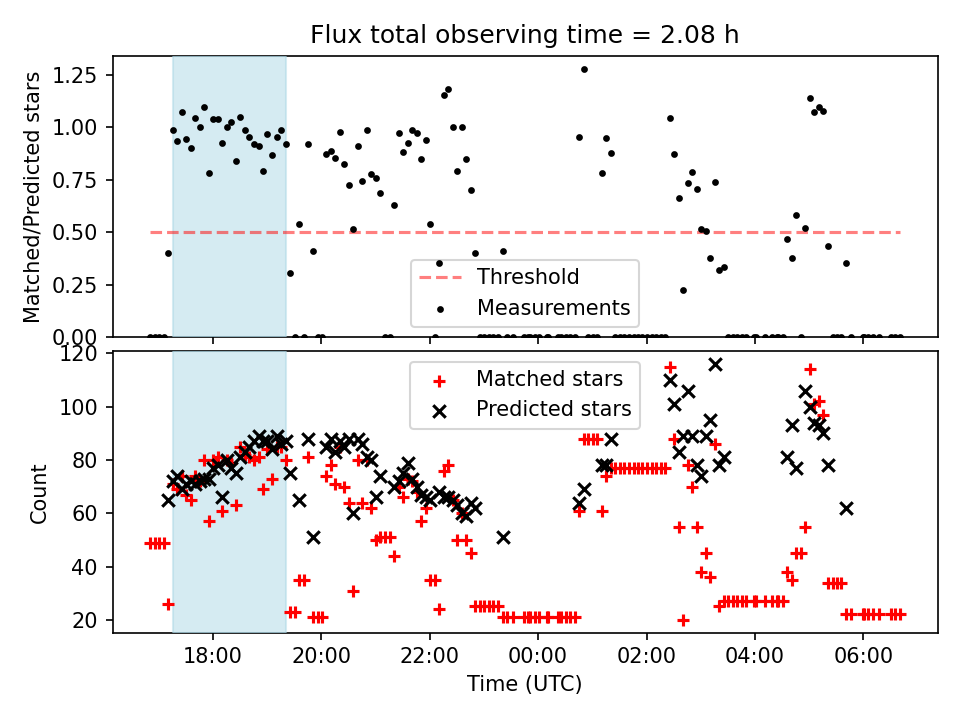 Flux total observing time = 2.08 h

Matched/Predicted stars

1.25
1.00
0.75
0.50
0.25
0.00

Threshold
Measurements

Count

120
100
80
60
40
20

Matched stars
Predicted stars

18:00
20:00
22:00
00:00
02:00
04:00
06:00

Time (UTC)